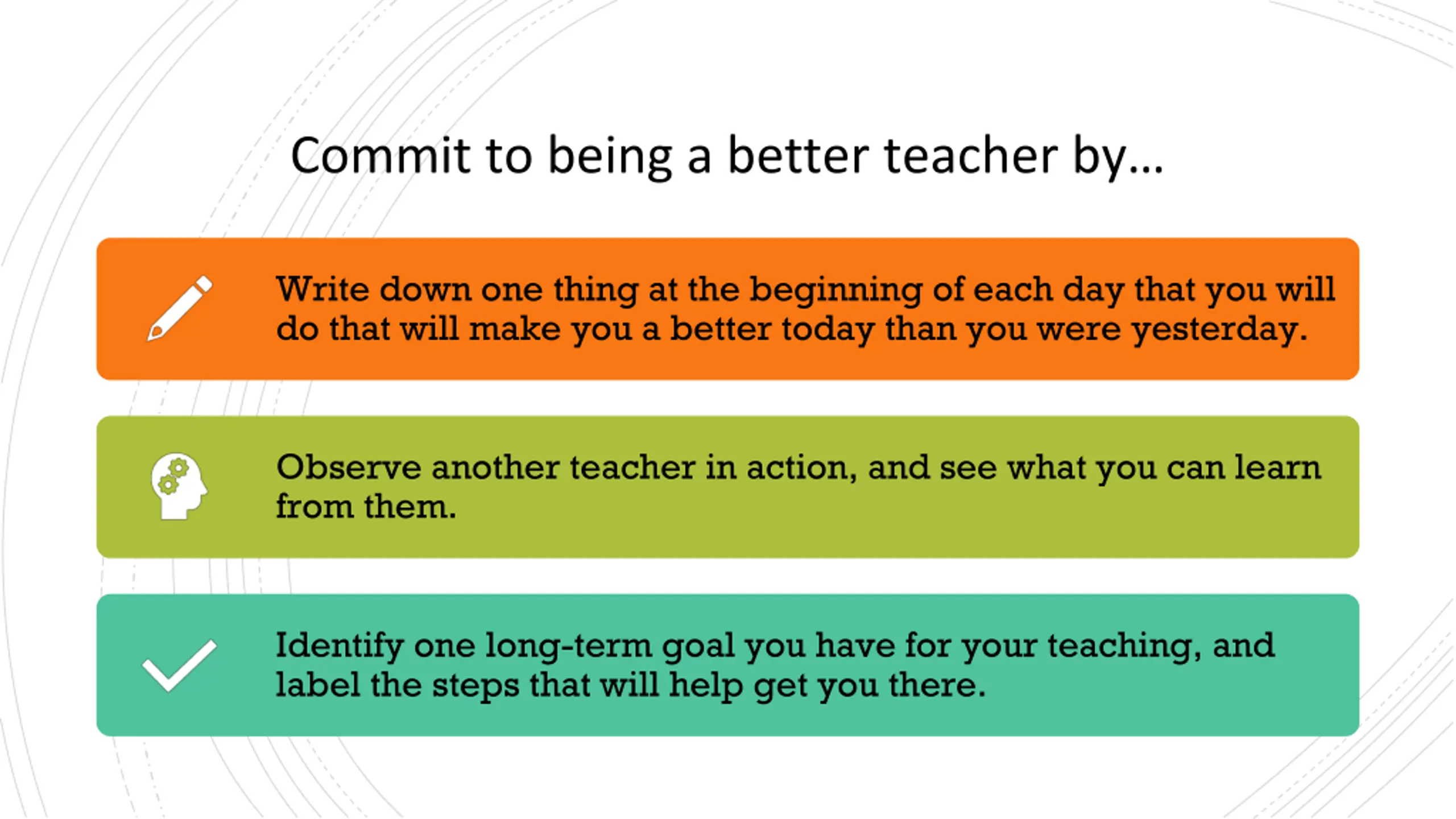 Commit to being a better teacher by…

Write down one thing at the beginning of each day that you will do that will make you a better today than you were yesterday.

Observe another teacher in action, and see what you can learn from them.

Identify one long-term goal you have for your teaching, and label the steps that will help get you there.